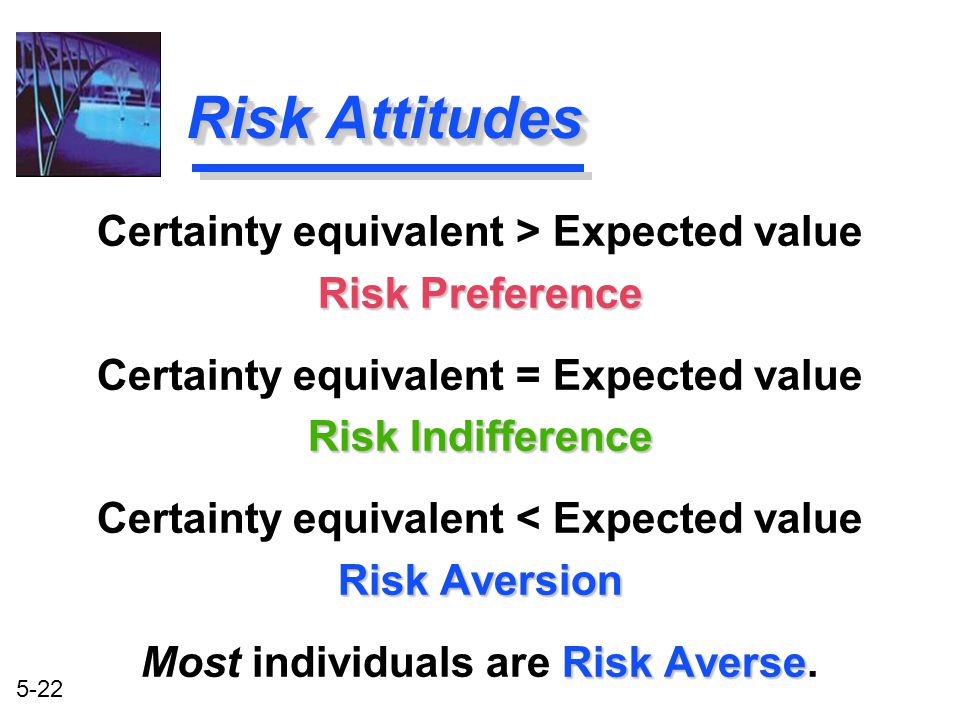 Risk Attitudes

Certainty equivalent > Expected value

Risk Preference

Certainty equivalent = Expected value

Risk Indifference

Certainty equivalent < Expected value

Risk Aversion

Most individuals are Risk Averse.

5-22